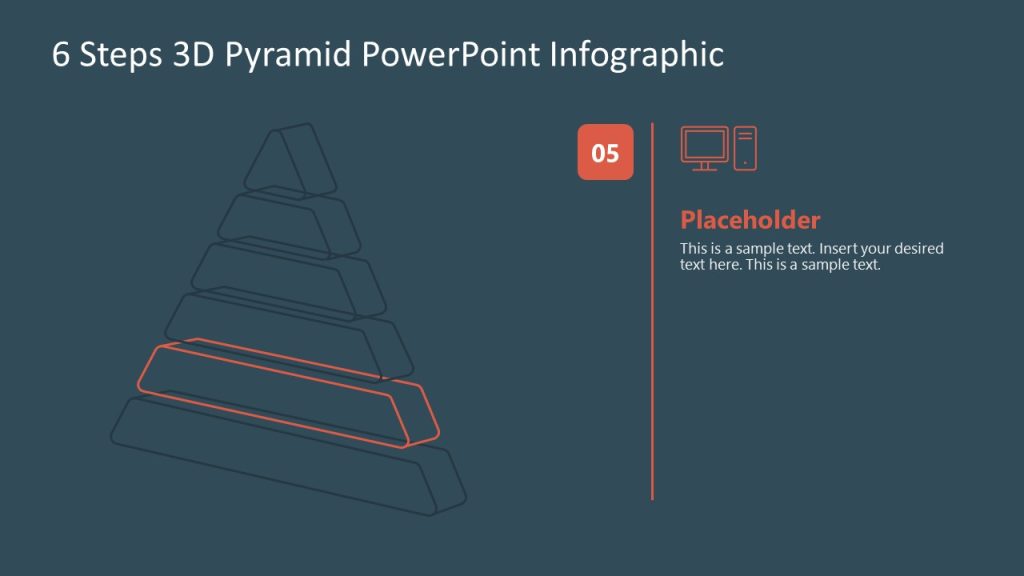 6 Steps 3D Pyramid PowerPoint Infographic

05

Placeholder

This is a sample text. Insert your desired text here. This is a sample text.